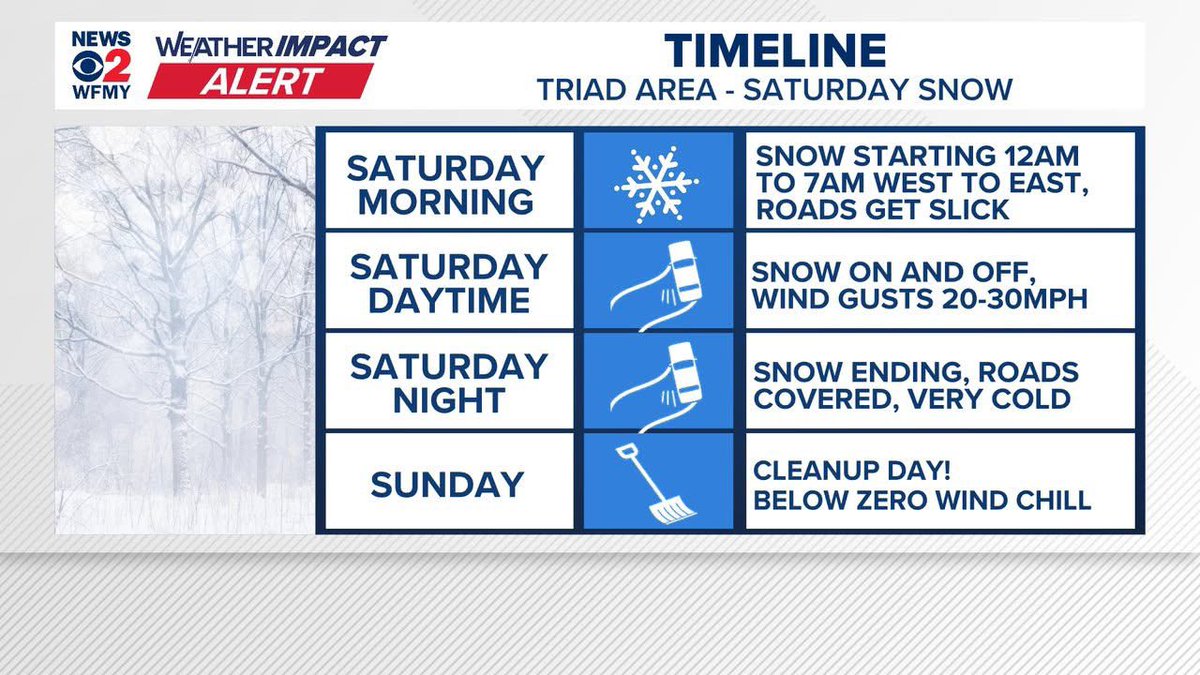 NEWS 2 WFMY

WEATHER IMPACT ALERT

TIMELINE
TRIAD AREA - SATURDAY SNOW

| | |
|---|---|
| SATURDAY MORNING | SNOW STARTING 12AM TO 7AM WEST TO EAST, ROADS GET SLICK |
| SATURDAY DAYTIME | SNOW ON AND OFF, WIND GUSTS 20-30MPH |
| SATURDAY NIGHT | SNOW ENDING, ROADS COVERED, VERY COLD |
| SUNDAY | CLEANUP DAY! BELOW ZERO WIND CHILL |